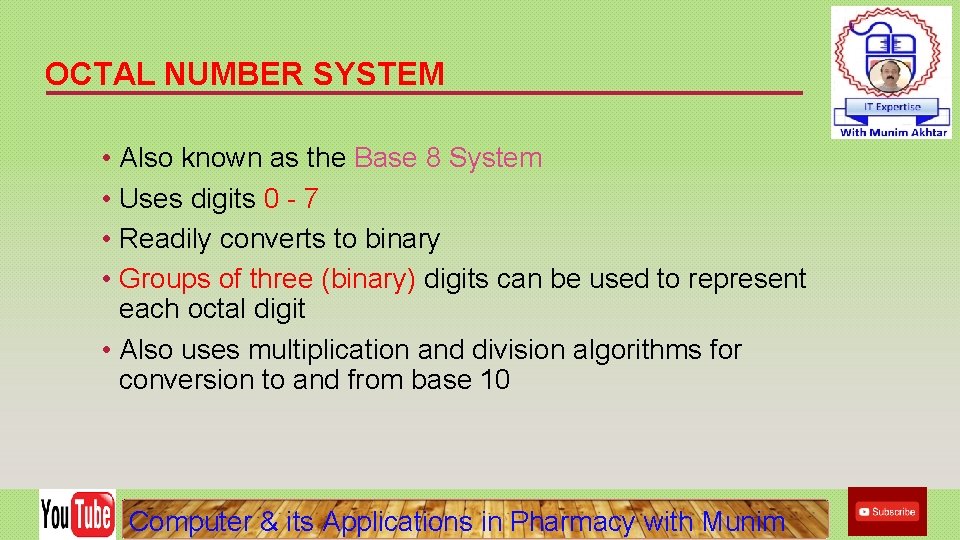 OCTAL NUMBER SYSTEM

IT Expertise
With Munim Akhtar

• Also known as the Base 8 System
• Uses digits 0 - 7
• Readily converts to binary
• Groups of three (binary) digits can be used to represent each octal digit
• Also uses multiplication and division algorithms for conversion to and from base 10

YouTube

Computer & its Applications in Pharmacy with Munim

Subscribe